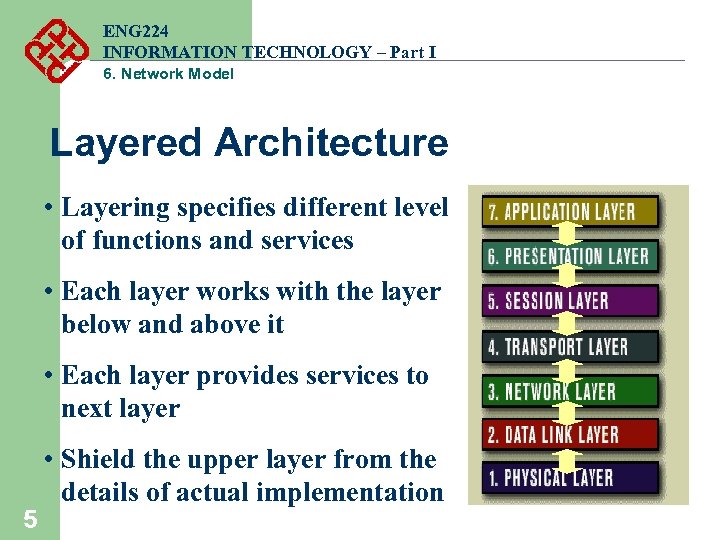 ENG224
INFORMATION TECHNOLOGY – Part I
6. Network Model

Layered Architecture

• Layering specifies different level of functions and services

• Each layer works with the layer below and above it

• Each layer provides services to next layer

• Shield the upper layer from the details of actual implementation

7. APPLICATION LAYER
6. PRESENTATION LAYER
5. SESSION LAYER
4. TRANSPORT LAYER
3. NETWORK LAYER
2. DATA LINK LAYER
1. PHYSICAL LAYER

5